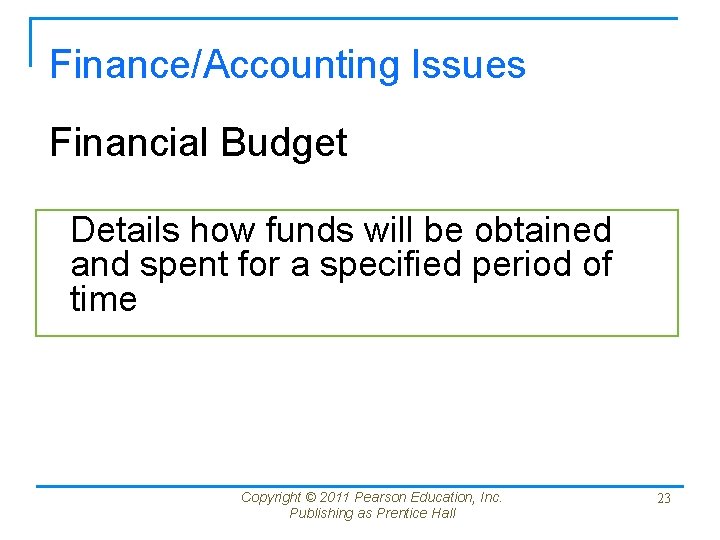 Finance/Accounting Issues

Financial Budget

Details how funds will be obtained and spent for a specified period of time

Copyright © 2011 Pearson Education, Inc. Publishing as Prentice Hall

23